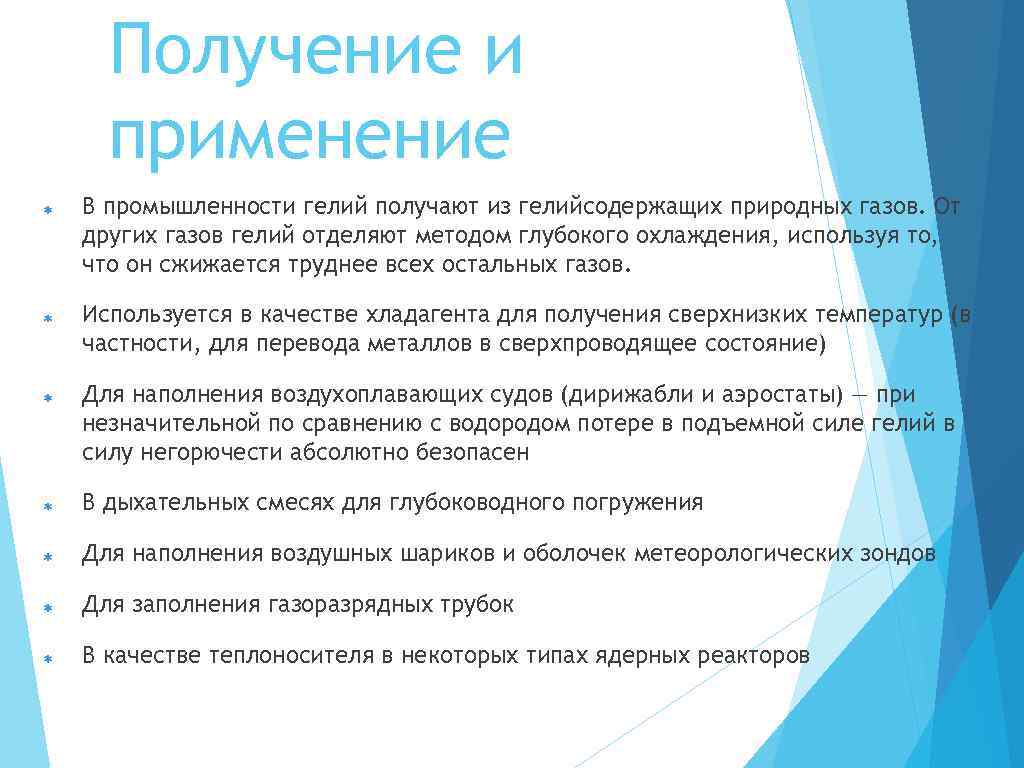 Получение и применение

В промышленности гелий получают из гелийсодержащих природных газов. От других газов гелий отделяют методом глубокого охлаждения, используя то, что он сжижается труднее всех остальных газов.

Используется в качестве хладагента для получения сверхнизких температур (в частности, для перевода металлов в сверхпроводящее состояние)

Для наполнения воздухоплавающих судов (дирижабли и аэростаты) — при незначительной по сравнению с водородом потере в подъемной силе гелий в силу негорючести абсолютно безопасен

В дыхательных смесях для глубоководного погружения

Для наполнения воздушных шариков и оболочек метеорологических зондов

Для заполнения газоразрядных трубок

В качестве теплоносителя в некоторых типах ядерных реакторов